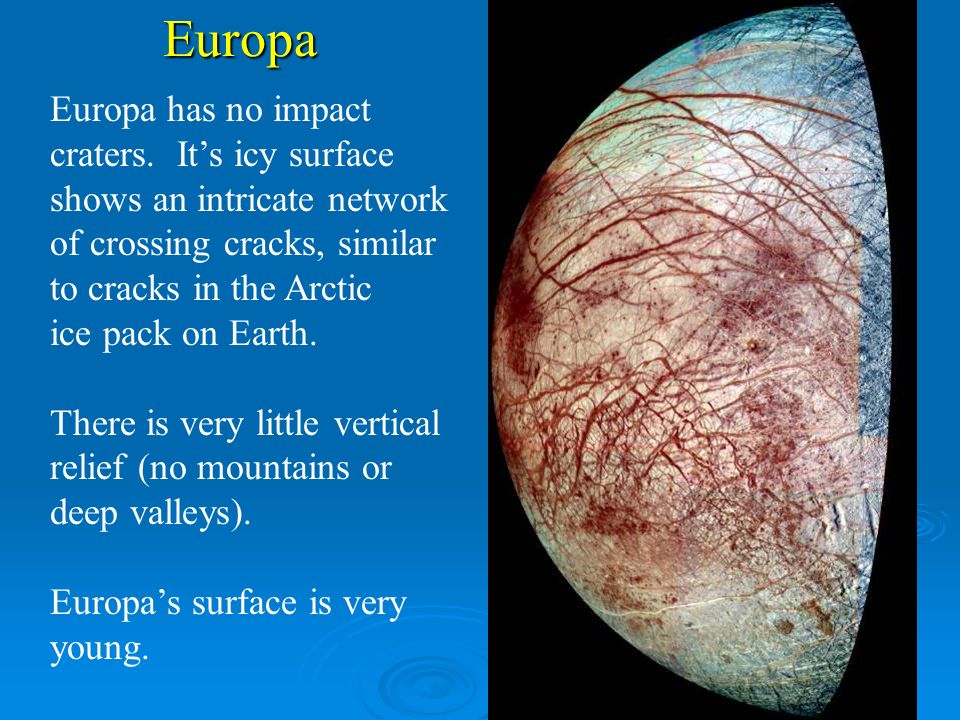 Europa

Europa has no impact craters.  It’s icy surface shows an intricate network of crossing cracks, similar to cracks in the Arctic ice pack on Earth.

There is very little vertical relief (no mountains or deep valleys).

Europa’s surface is very young.